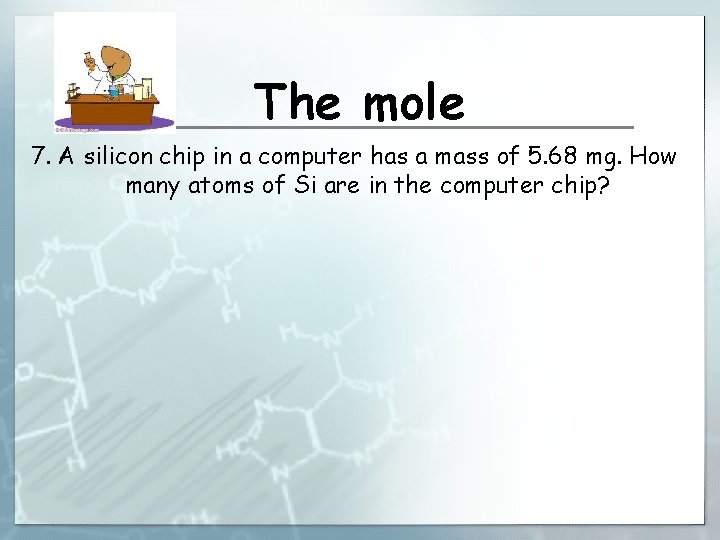 The mole

7. A silicon chip in a computer has a mass of 5.68 mg. How many atoms of Si are in the computer chip?